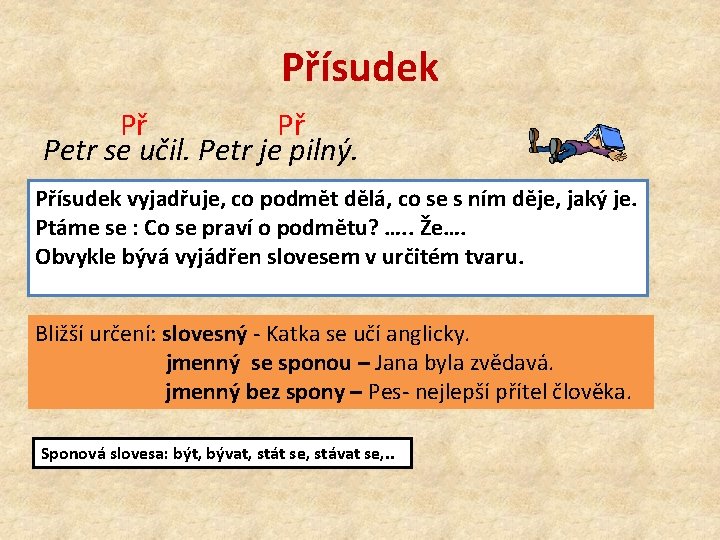 Přísudek

Př Př
Petr se učil. Petr je pilný.

Přísudek vyjadřuje, co podmět dělá, co se s ním děje, jaký je.
Ptáme se : Co se praví o podmětu? ….. Že….
Obvykle bývá vyjádřen slovesem v určitém tvaru.

Bližší určení: slovesný - Katka se učí anglicky.
jmenný se sponou – Jana byla zvědavá.
jmenný bez spony – Pes- nejlepší přítel člověka.

Sponová slovesa: být, bývat, stát se, stávat se,..